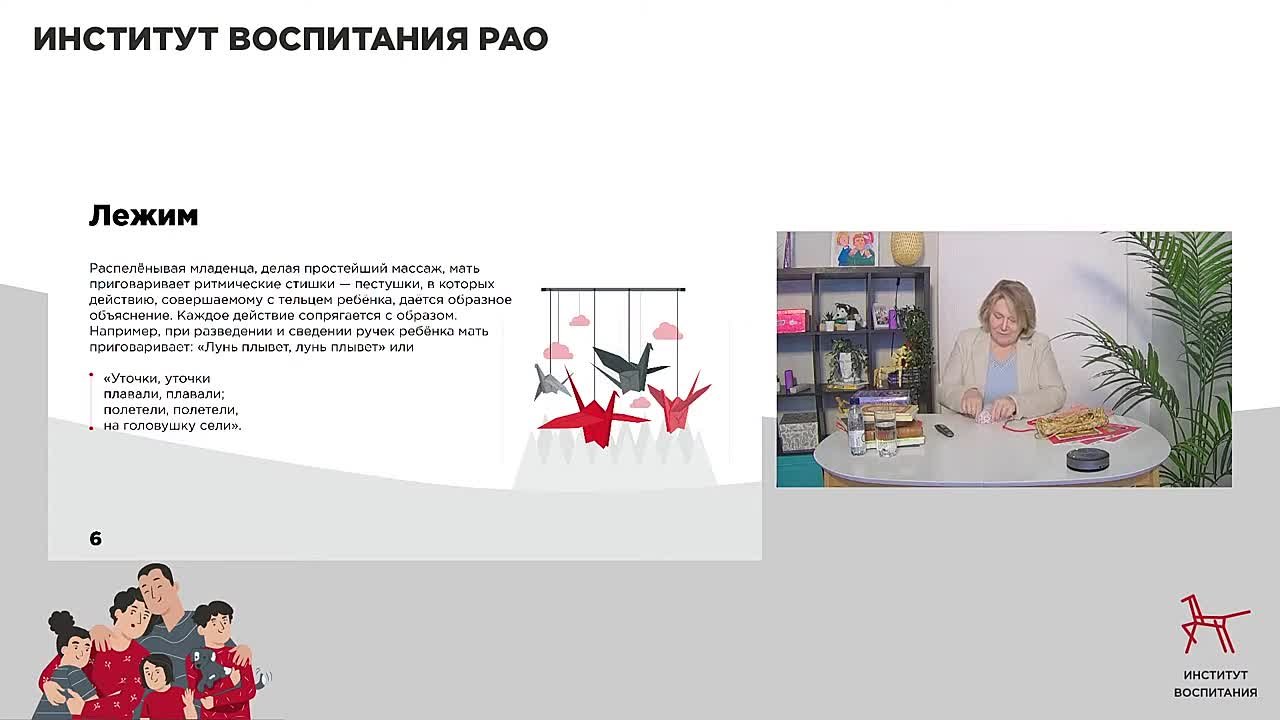 ИНСТИТУТ ВОСПИТАНИЯ РАО

Лежим

Распелёнывая младенца, делая простейший массаж, мать приговаривает ритмические стишки — пестушки, в которых действию, совершаемому с тельцем ребенка, дается образное объяснение. Каждое действие сопрягается с образом. Например, при разведении и сведении ручек ребёнка мать приговаривает: «Лунь плывет, лунь плывет» или

«Уточки, уточки
плавали, плавали;
полетели, полетели,
на головушку сели».

6

ИНСТИТУТ ВОСПИТАНИЯ